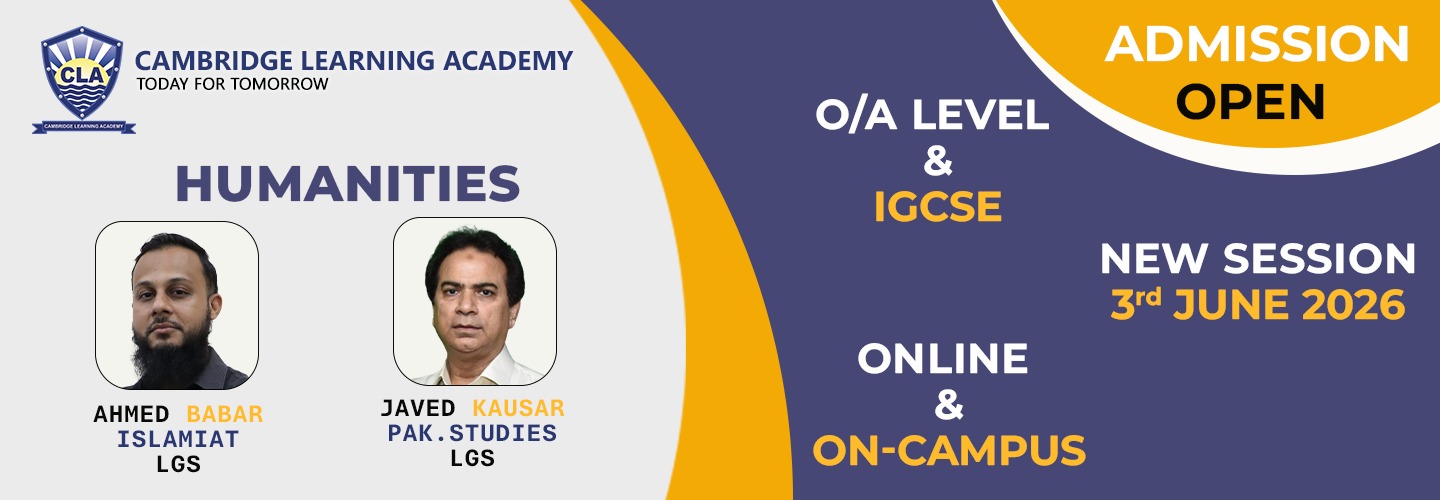 CLA
CAMBRIDGE LEARNING ACADEMY
CAMBRIDGE LEARNING ACADEMY
TODAY FOR TOMORROW

HUMANITIES

AHMED BABAR
ISLAMIAT
LGS

JAVED KAUSAR
PAK.STUDIES
LGS

O/A LEVEL
&
IGCSE

ONLINE
&
ON-CAMPUS

ADMISSION
OPEN

NEW SESSION
3rd JUNE 2026